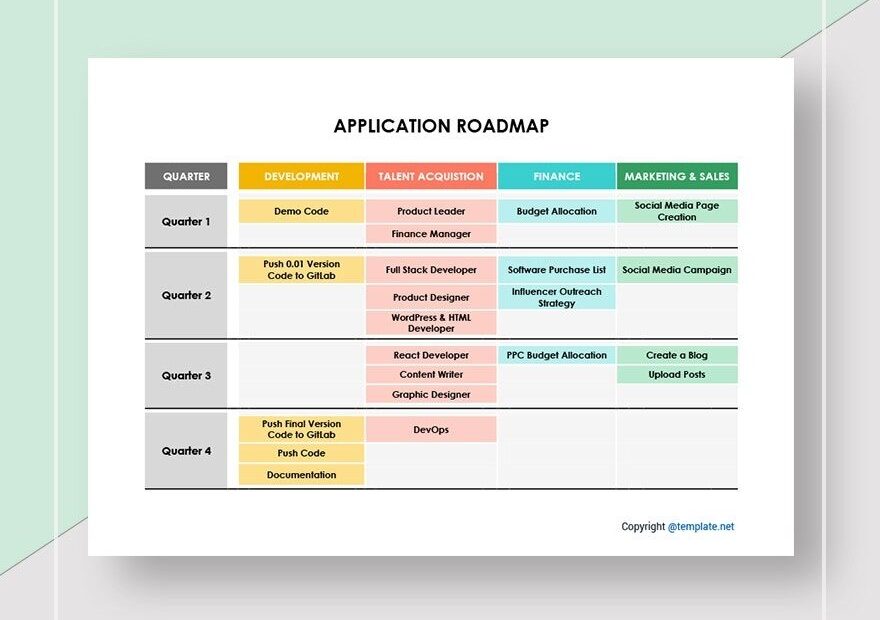 APPLICATION ROADMAP

| QUARTER | DEVELOPMENT | TALENT ACQUISTION | FINANCE | MARKETING & SALES |
|---|---|---|---|---|
| Quarter 1 | Demo Code | Product Leader | Budget Allocation | Social Media Page Creation |
| | | Finance Manager | | |
| Quarter 2 | Push 0.01 Version Code to GitLab | Full Stack Developer | Software Purchase List | Social Media Campaign |
| | | Product Designer | Influencer Outreach Strategy | |
| | | WordPress & HTML Developer | | |
| Quarter 3 | | React Developer | PPC Budget Allocation | Create a Blog |
| | | Content Writer | | Upload Posts |
| | | Graphic Designer | | |
| Quarter 4 | Push Final Version Code to GitLab | DevOps | | |
| | Push Code | | | |
| | Documentation | | | |

Copyright @template.net